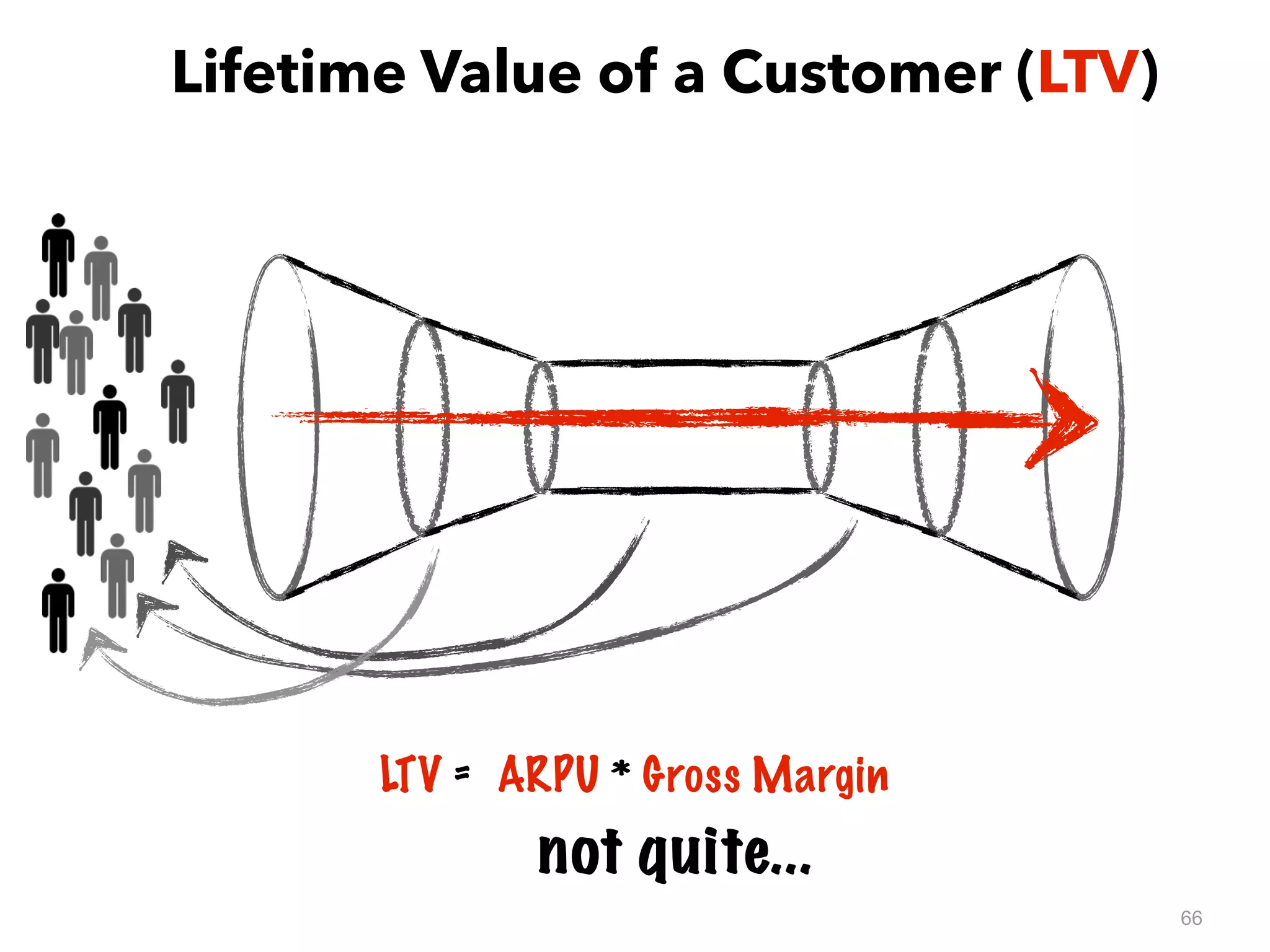 Lifetime Value of a Customer (LTV)

LTV = ARPU * Gross Margin

not quite...

66